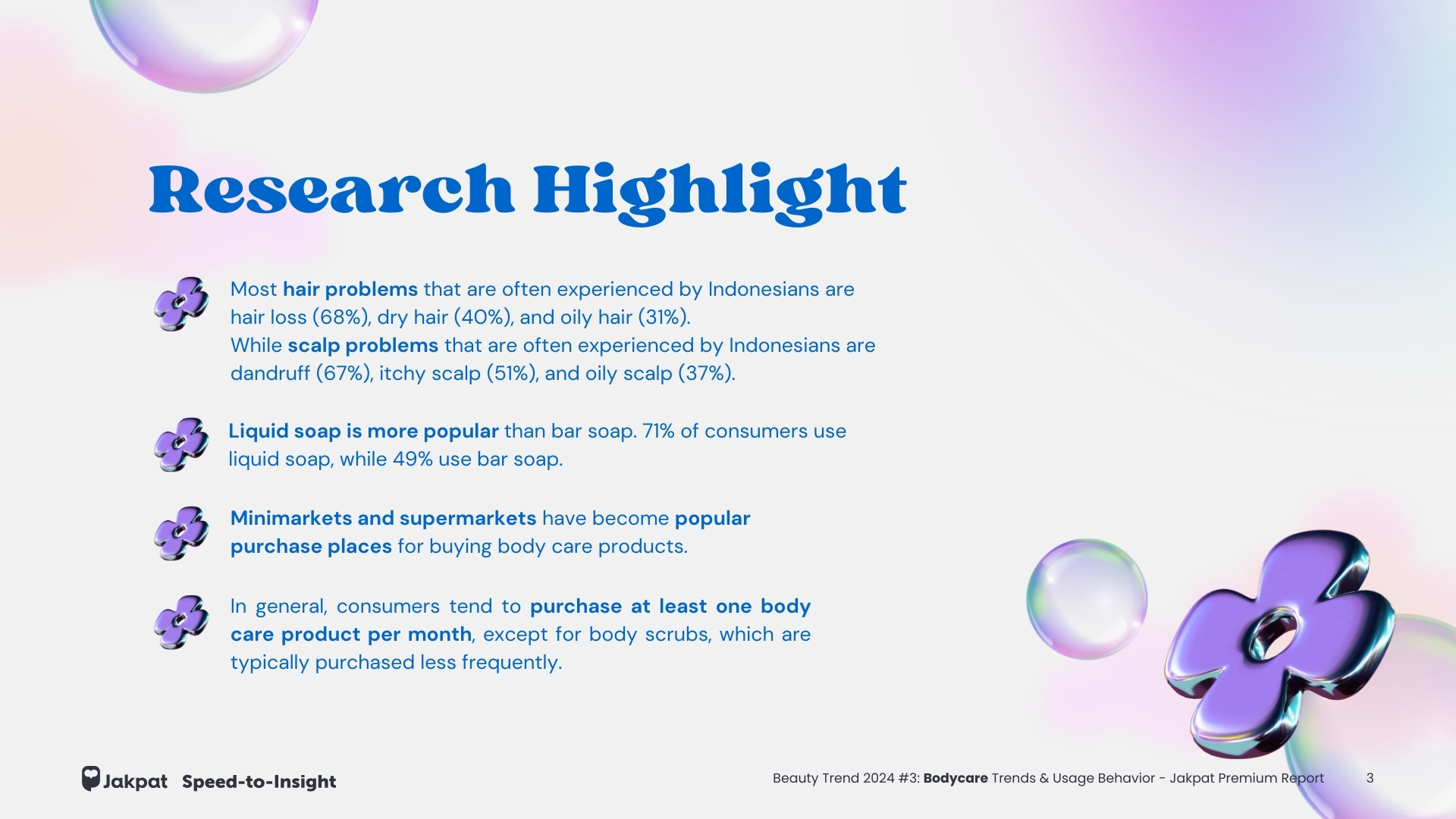 Research Highlight

Most hair problems that are often experienced by Indonesians are hair loss (68%), dry hair (40%), and oily hair (31%).
While scalp problems that are often experienced by Indonesians are dandruff (67%), itchy scalp (51%), and oily scalp (37%).

Liquid soap is more popular than bar soap. 71% of consumers use liquid soap, while 49% use bar soap.

Minimarkets and supermarkets have become popular purchase places for buying body care products.

In general, consumers tend to purchase at least one body care product per month, except for body scrubs, which are typically purchased less frequently.

Jakpat Speed-to-Insight

Beauty Trend 2024 #3: Bodycare Trends & Usage Behavior - Jakpat Premium Report 3